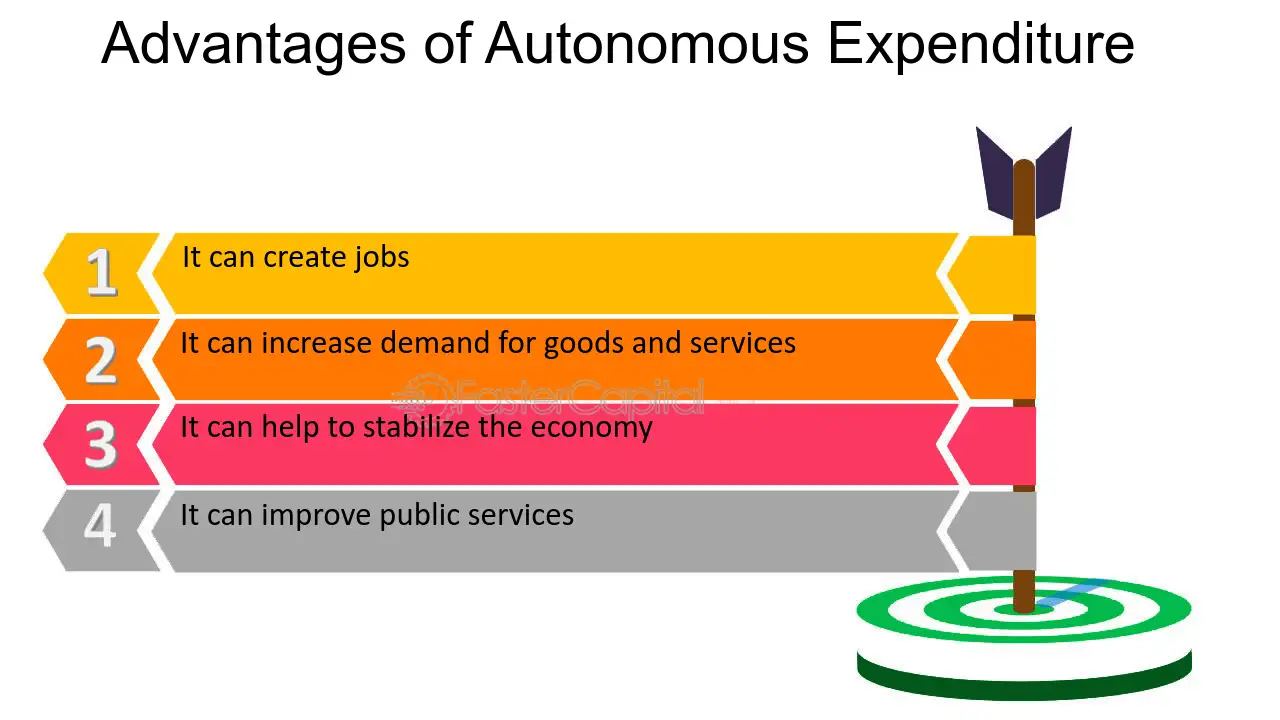 Advantages of Autonomous Expenditure

1 It can create jobs

2 It can increase demand for goods and services

3 It can help to stabilize the economy

4 It can improve public services

FasterCapital